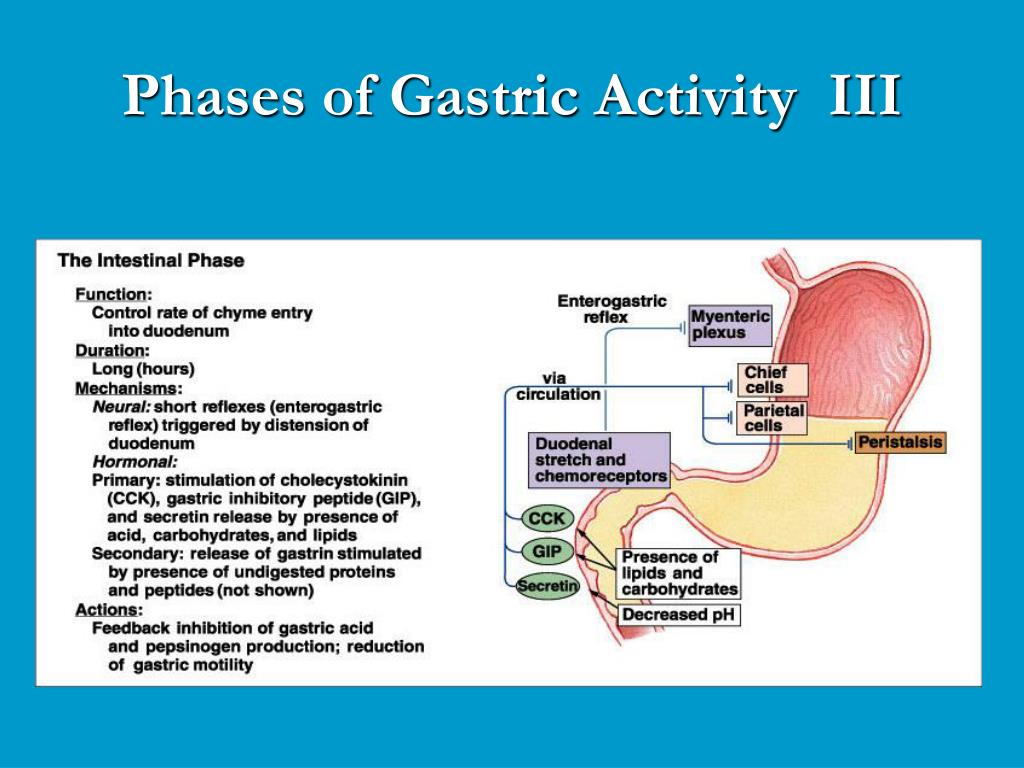 Phases of Gastric Activity III

The Intestinal Phase

Function:
Control rate of chyme entry into duodenum
Duration:
Long (hours)
Mechanisms:
Neural: short reflexes (enterogastric reflex) triggered by distension of duodenum
Hormonal:
Primary: stimulation of cholecystokinin (CCK), gastric inhibitory peptide (GIP), and secretin release by presence of acid, carbohydrates, and lipids
Secondary: release of gastrin stimulated by presence of undigested proteins and peptides (not shown)
Actions:
Feedback inhibition of gastric acid and pepsinogen production; reduction of gastric motility

Enterogastric reflex

Myenteric plexus

via circulation

Chief cells

Parietal cells

Peristalsis

Duodenal stretch and chemoreceptors

CCK

GIP

Secretin

Presence of lipids and carbohydrates

Decreased pH